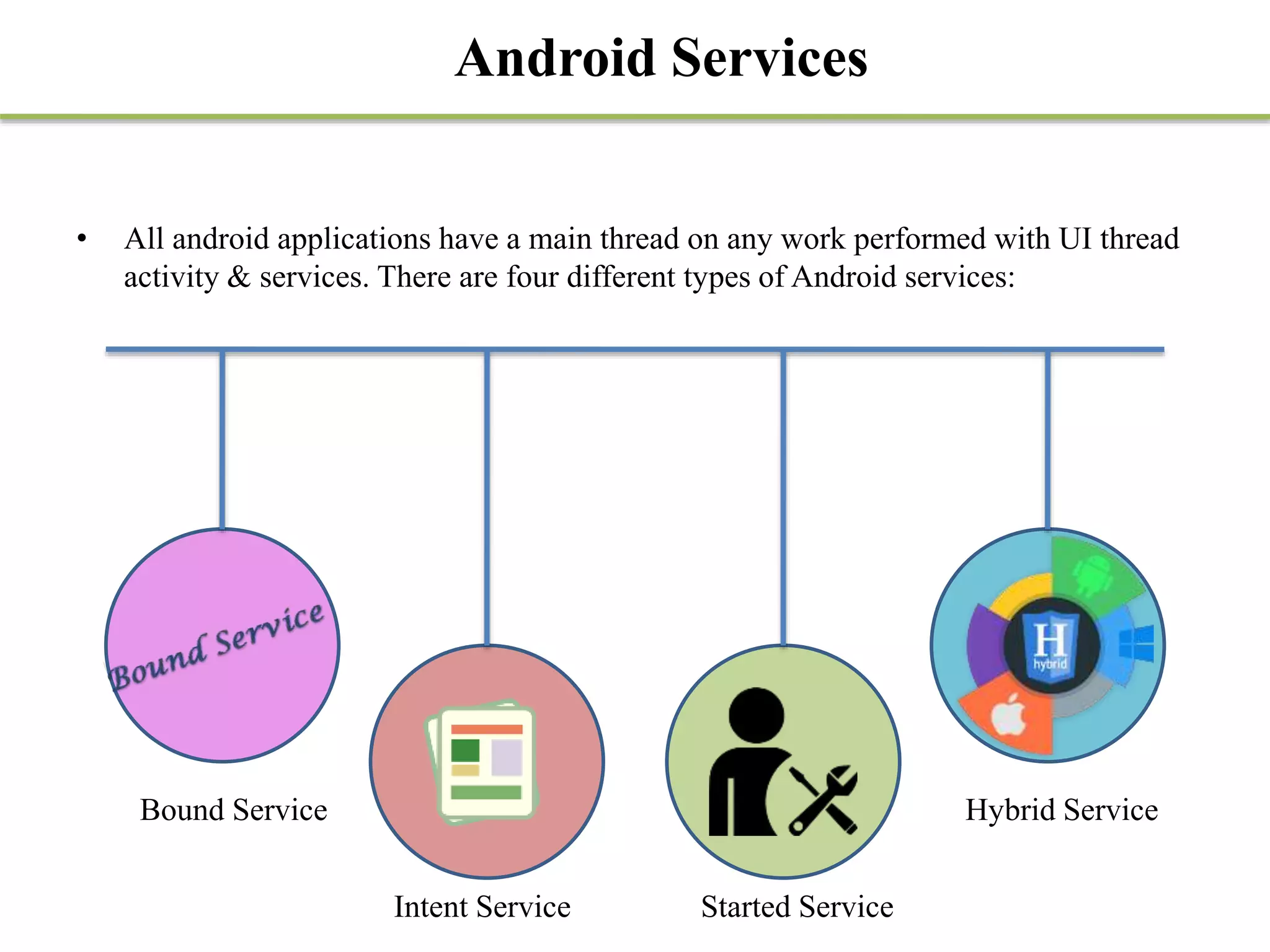 Android Services

• All android applications have a main thread on any work performed with UI thread activity & services. There are four different types of Android services:

Bound Service

Bound Service

Intent Service

Started Service

H
hybrid

Hybrid Service